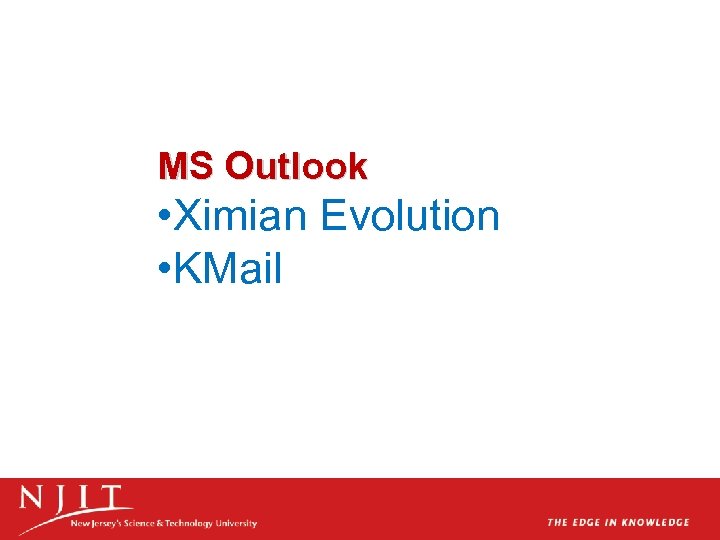 MS Outlook
•Ximian Evolution
•KMail

NJIT
New Jersey's Science & Technology University
THE EDGE IN KNOWLEDGE